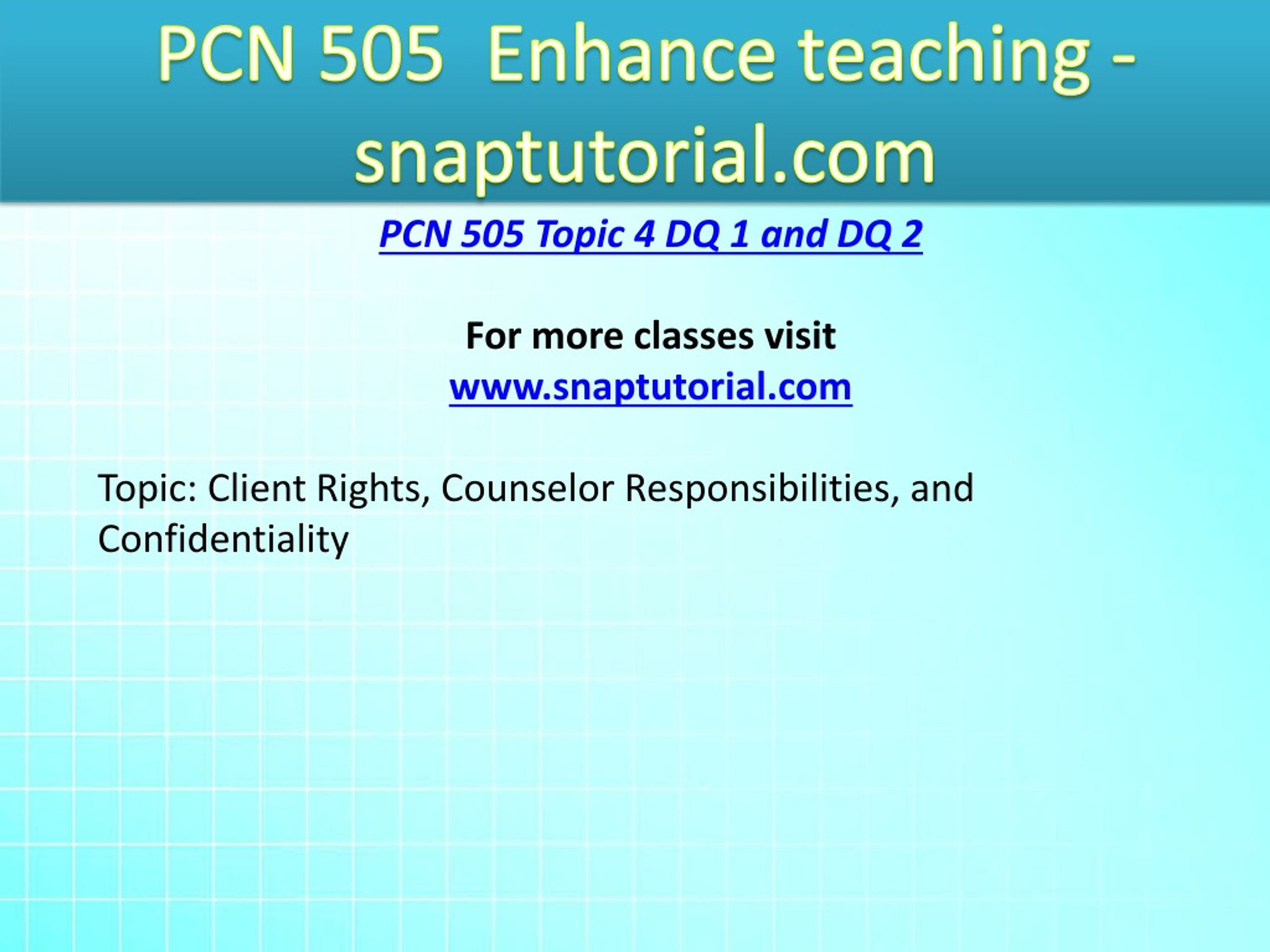 PCN 505 Enhance teaching - snaptutorial.com

PCN 505 Topic 4 DQ 1 and DQ 2

For more classes visit
www.snaptutorial.com

Topic: Client Rights, Counselor Responsibilities, and Confidentiality